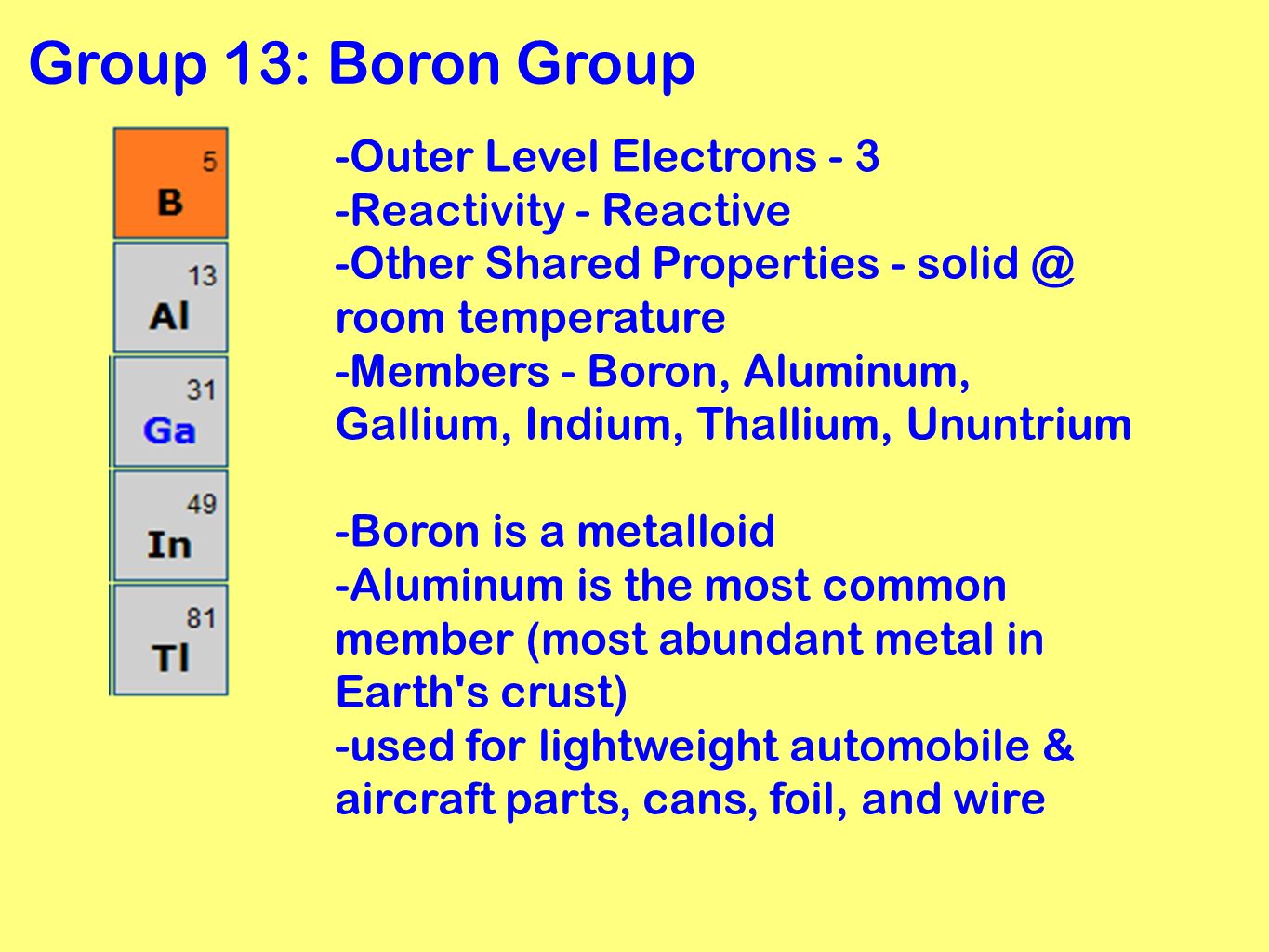 Group 13: Boron Group

5
B
13
Al
31
Ga
49
In
81
Tl

-Outer Level Electrons - 3
-Reactivity - Reactive
-Other Shared Properties - solid @ room temperature
-Members - Boron, Aluminum, Gallium, Indium, Thallium, Ununtrium

-Boron is a metalloid
-Aluminum is the most common member (most abundant metal in Earth's crust)
-used for lightweight automobile & aircraft parts, cans, foil, and wire